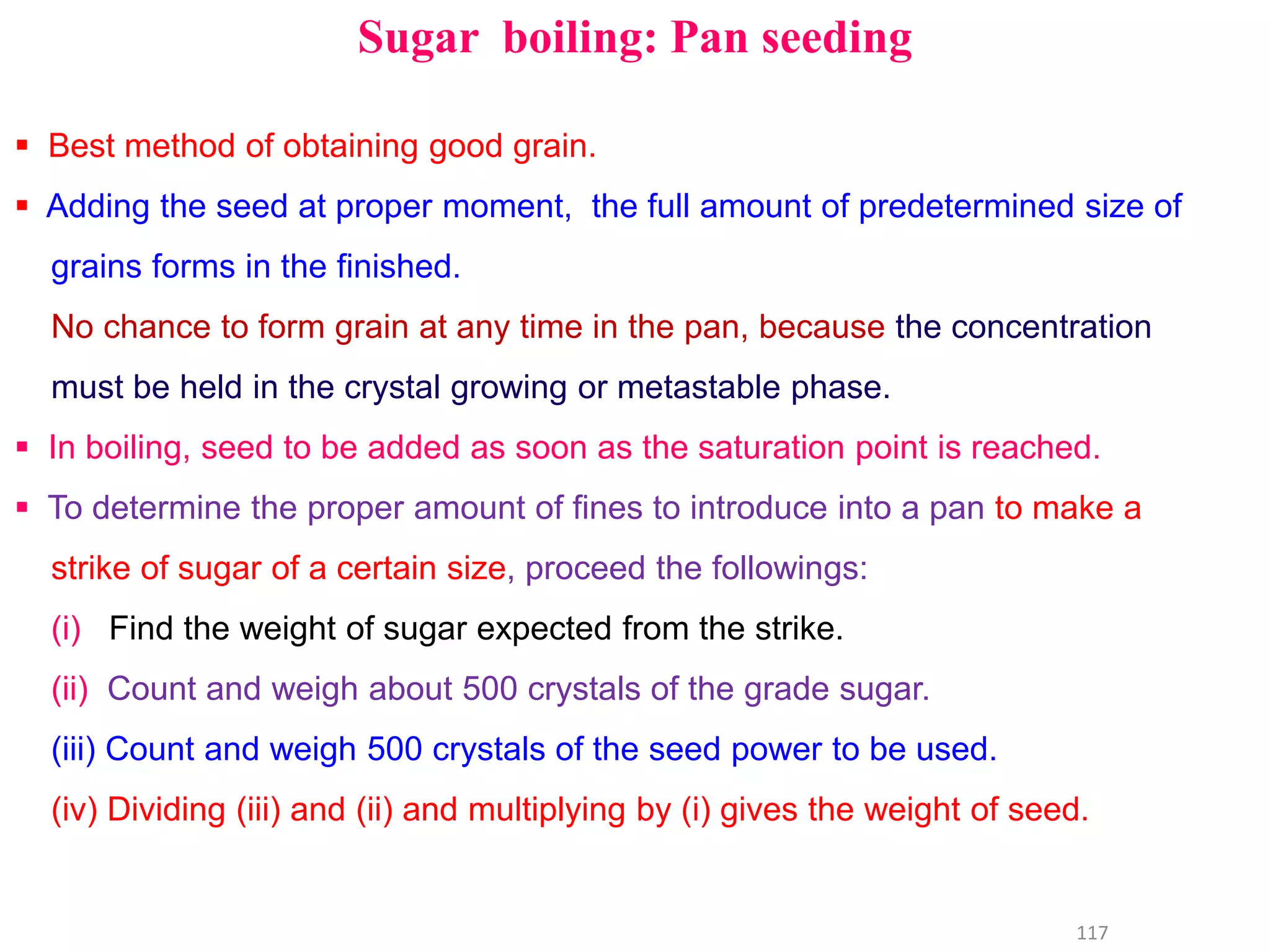 Sugar boiling: Pan seeding

▪ Best method of obtaining good grain.

▪ Adding the seed at proper moment, the full amount of predetermined size of grains forms in the finished.

No chance to form grain at any time in the pan, because the concentration must be held in the crystal growing or metastable phase.

▪ In boiling, seed to be added as soon as the saturation point is reached.

▪ To determine the proper amount of fines to introduce into a pan to make a strike of sugar of a certain size, proceed the followings:

(i) Find the weight of sugar expected from the strike.

(ii) Count and weigh about 500 crystals of the grade sugar.

(iii) Count and weigh 500 crystals of the seed power to be used.

(iv) Dividing (iii) and (ii) and multiplying by (i) gives the weight of seed.

117